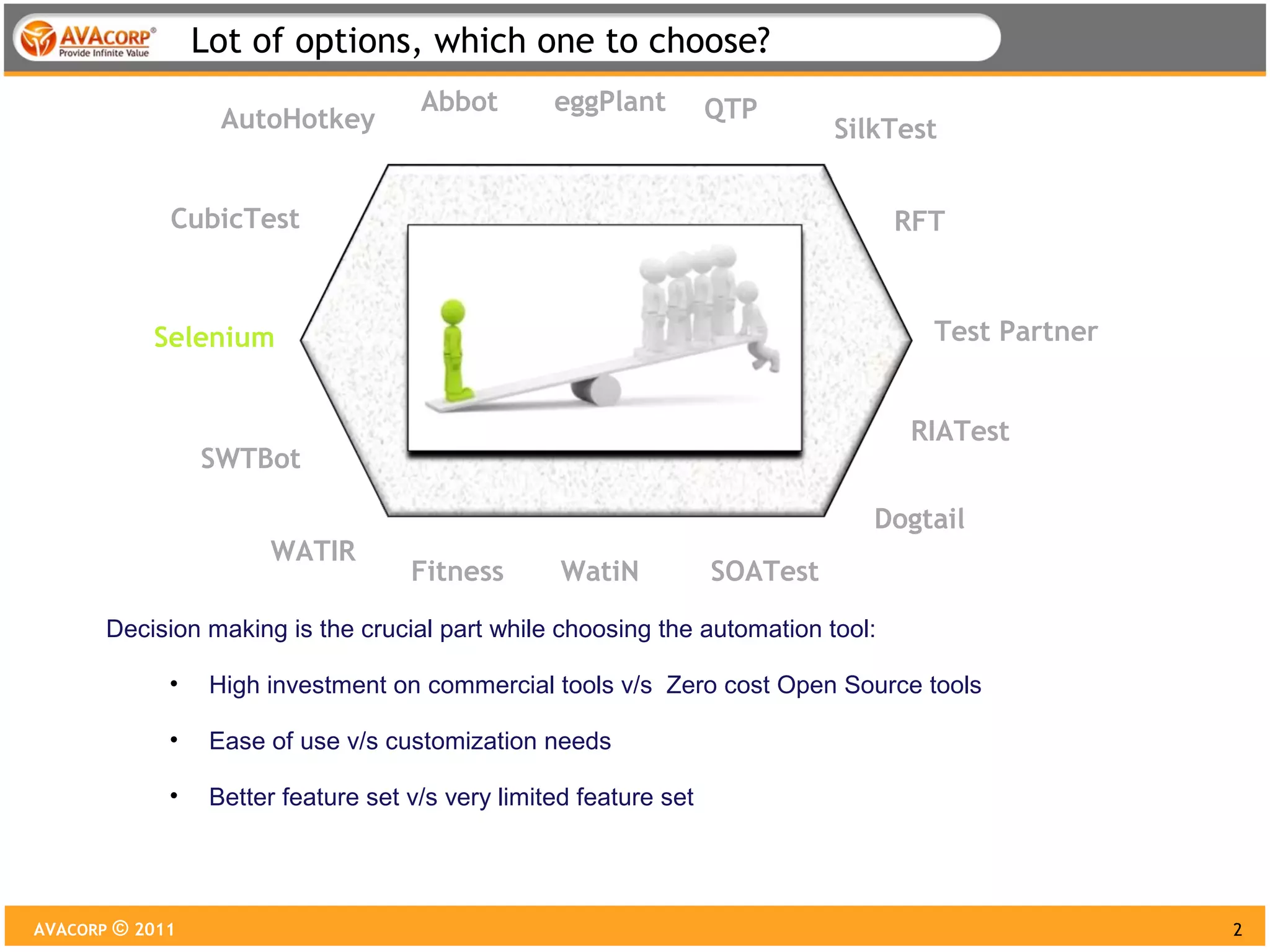 AVACORP®
Provide Infinite Value

Lot of options, which one to choose?

AutoHotkey Abbot eggPlant QTP SilkTest

CubicTest RFT

Selenium Test Partner

SWTBot RIATest

WATIR Dogtail

Fitness WatiN SOATest

Decision making is the crucial part while choosing the automation tool:

• High investment on commercial tools v/s Zero cost Open Source tools

• Ease of use v/s customization needs

• Better feature set v/s very limited feature set

AVACORP © 2011

2